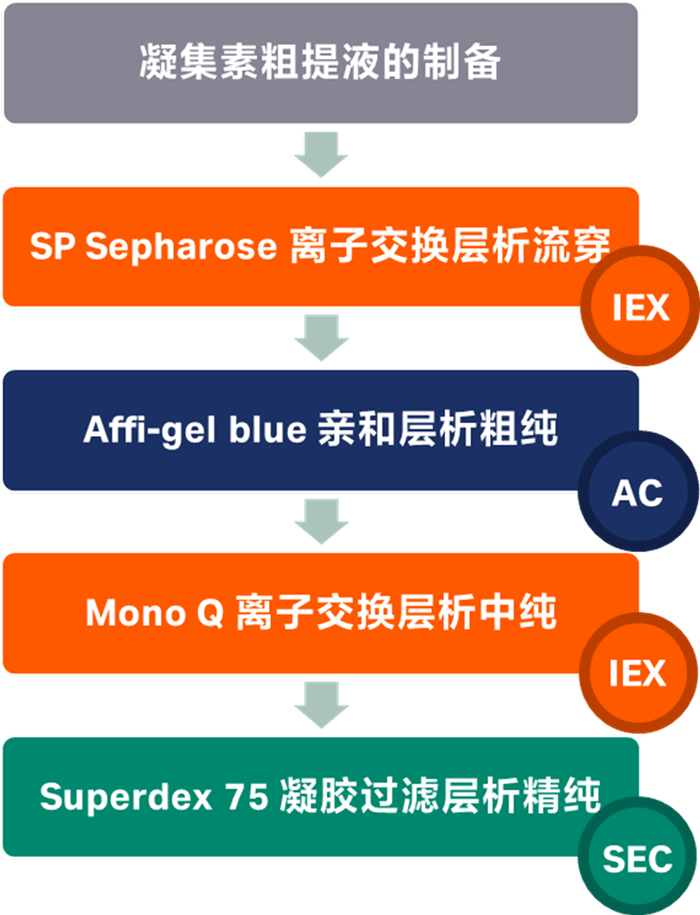 凝集素粗提液的制备

SP Sepharose 离子交换层析流穿

IEX

Affi-gel blue 亲和层析粗纯

AC

Mono Q 离子交换层析中纯

IEX

Superdex 75 凝胶过滤层析精纯

SEC